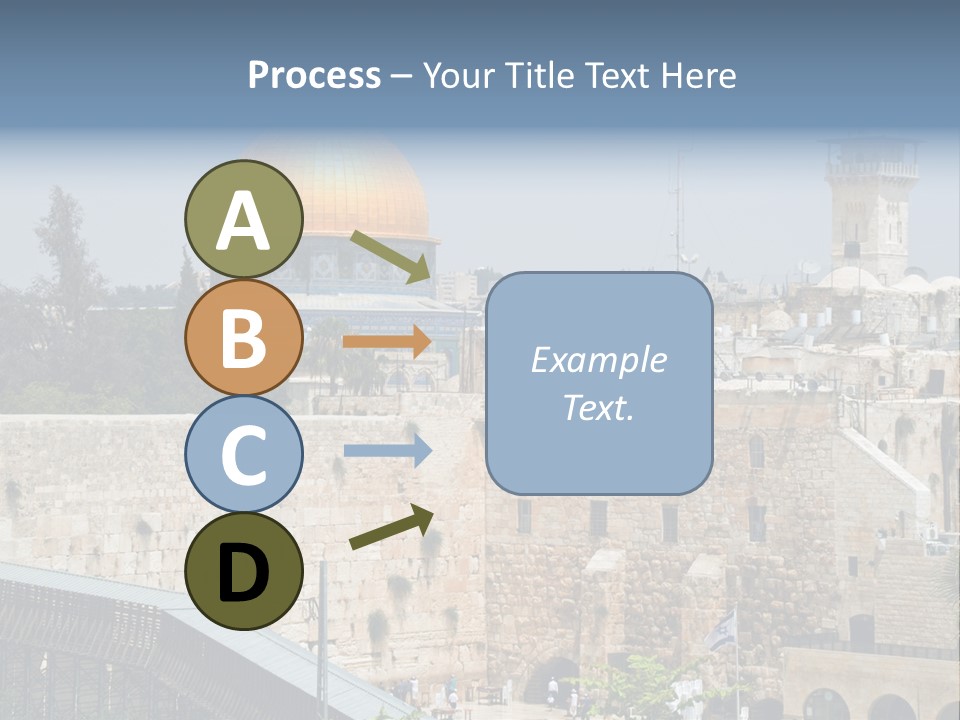 Process – Your Title Text Here

A

B

C

D

Example Text.